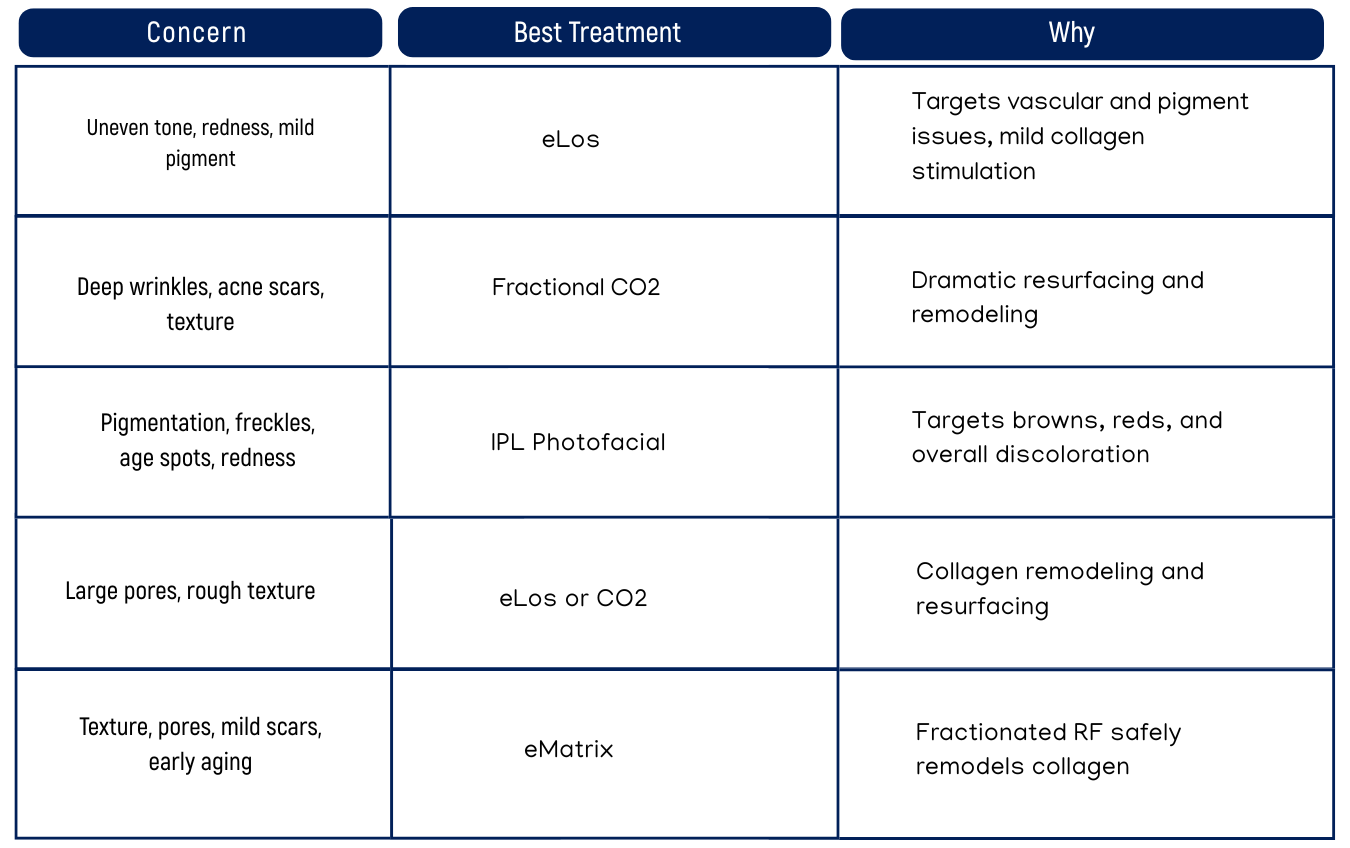 | Concern | Best Treatment | Why |
|---|---|---|
| Uneven tone, redness, mild pigment | eLos | Targets vascular and pigment issues, mild collagen stimulation |
| Deep wrinkles, acne scars, texture | Fractional CO2 | Dramatic resurfacing and remodeling |
| Pigmentation, freckles, age spots, redness | IPL Photofacial | Targets browns, reds, and overall discoloration |
| Large pores, rough texture | eLos or CO2 | Collagen remodeling and resurfacing |
| Texture, pores, mild scars, early aging | eMatrix | Fractionated RF safely remodels collagen |